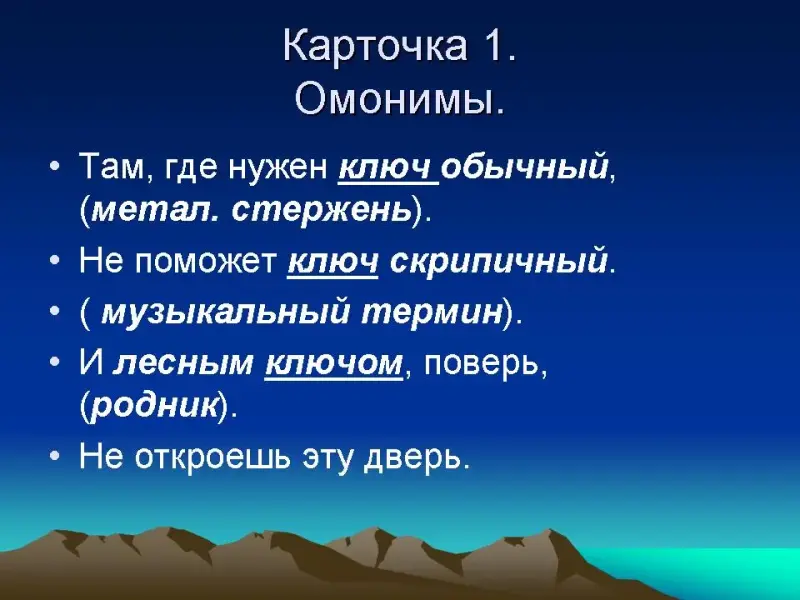 Карточка 1.
Омонимы.

• Там, где нужен ключ обычный, (метал. стержень).
• Не поможет ключ скрипичный.
• ( музыкальный термин).
• И лесным ключом, поверь, (родник).
• Не откроешь эту дверь.